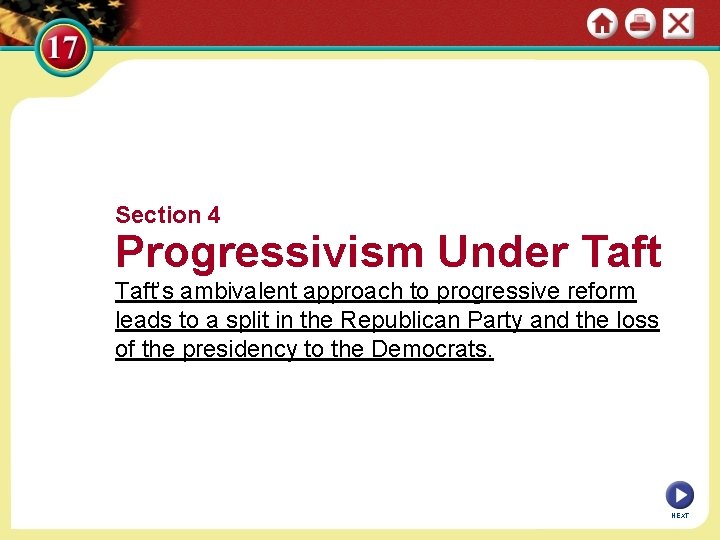 17

Section 4

Progressivism Under Taft

Taft's ambivalent approach to progressive reform leads to a split in the Republican Party and the loss of the presidency to the Democrats.

NEXT